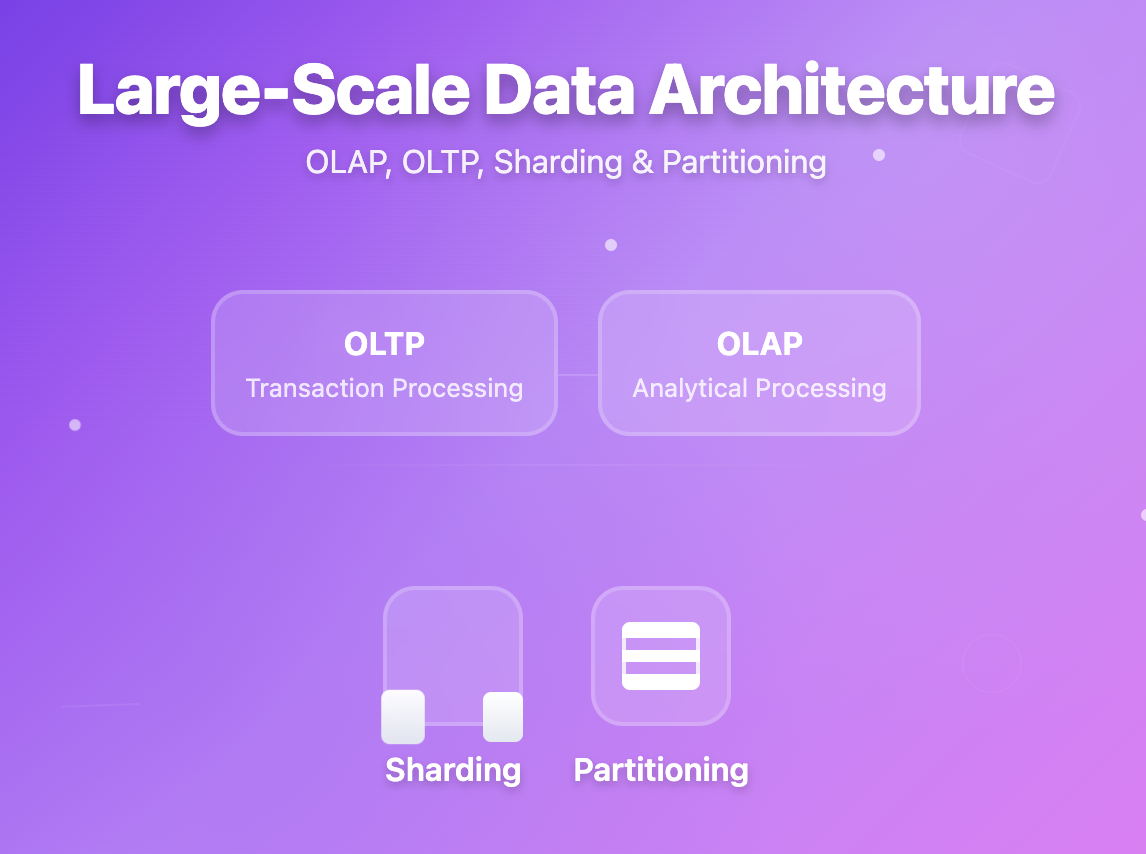 Large-Scale Data Architecture

OLAP, OLTP, Sharding & Partitioning

OLTP
Transaction Processing

OLAP
Analytical Processing

Sharding

Partitioning